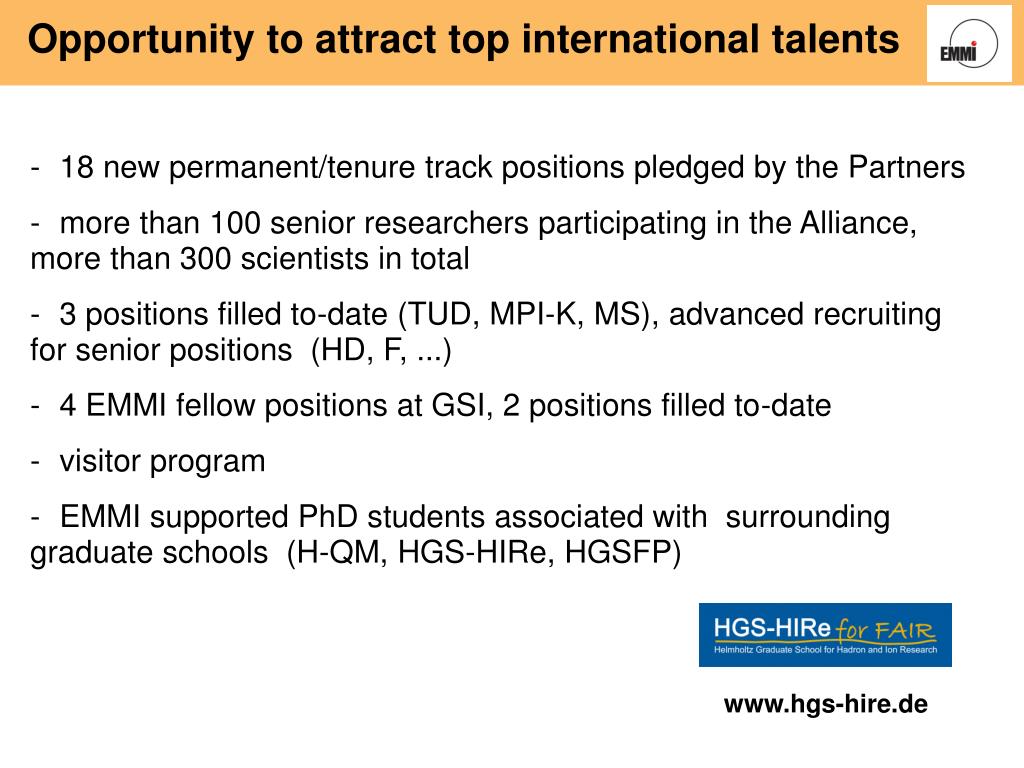 Opportunity to attract top international talents

EMMI

- 18 new permanent/tenure track positions pledged by the Partners

- more than 100 senior researchers participating in the Alliance, more than 300 scientists in total

- 3 positions filled to-date (TUD, MPI-K, MS), advanced recruiting for senior positions (HD, F, ...)

- 4 EMMI fellow positions at GSI, 2 positions filled to-date

- visitor program

- EMMI supported PhD students associated with surrounding graduate schools (H-QM, HGS-HIRe, HGSFP)

HGS-HIRe for FAIR
Helmholtz Graduate School for Hadron and Ion Research

www.hgs-hire.de